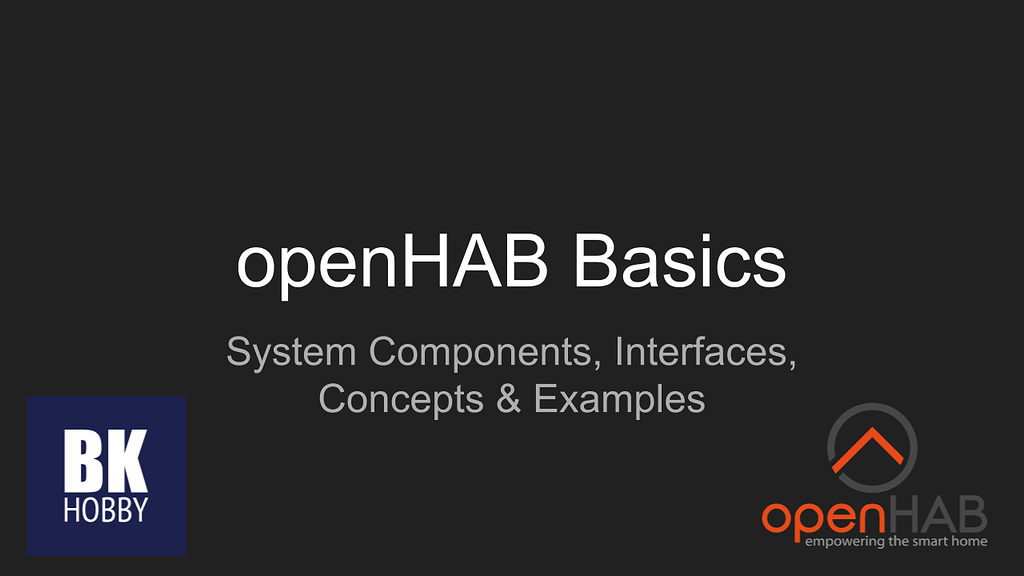 openHAB Basics

System Components, Interfaces, Concepts & Examples

BK
HOBBY

openHAB
empowering the smart home